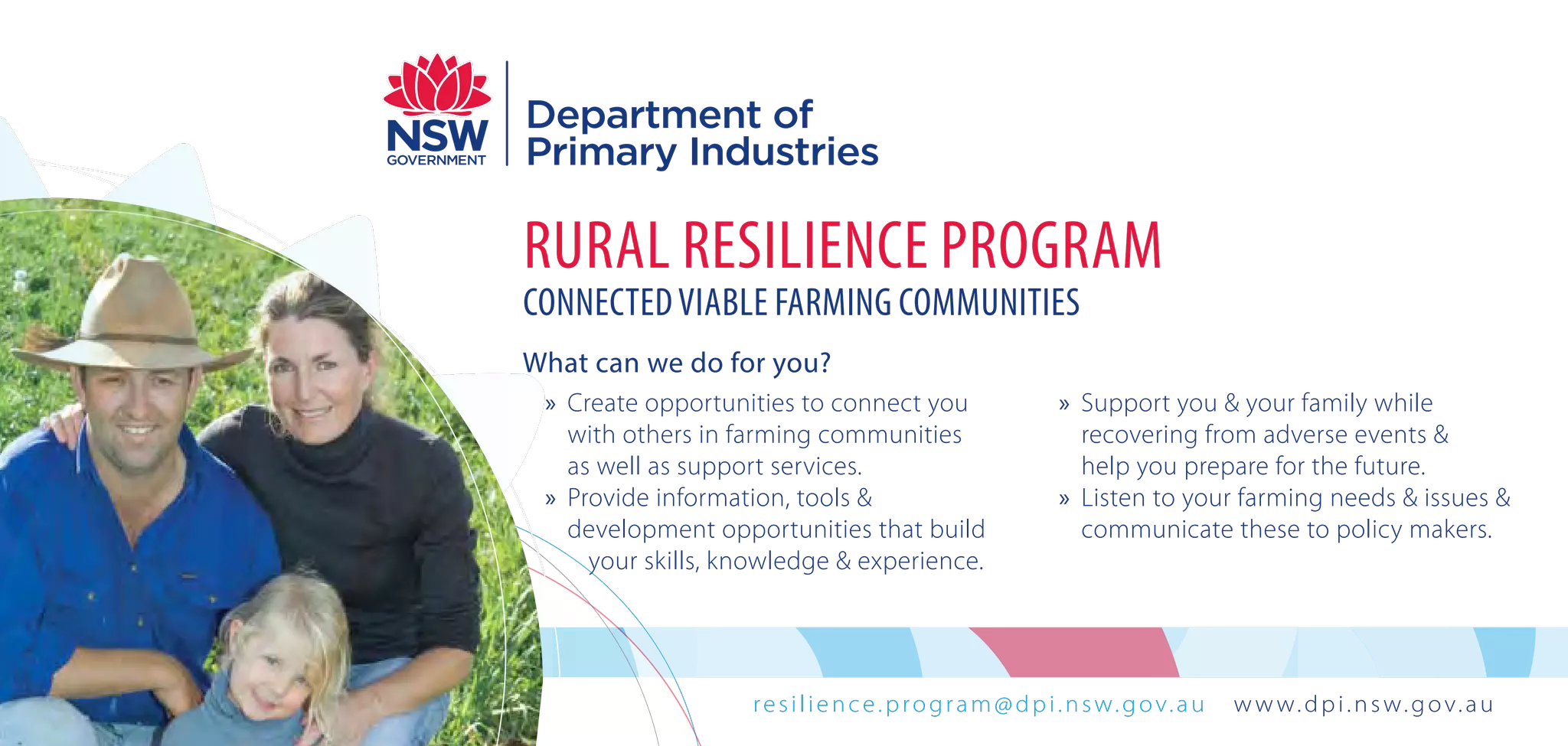 NSW GOVERNMENT

Department of Primary Industries

RURAL RESILIENCE PROGRAM

CONNECTED VIABLE FARMING COMMUNITIES

What can we do for you?

» Create opportunities to connect you with others in farming communities as well as support services.

» Provide information, tools & development opportunities that build your skills, knowledge & experience.

» Support you & your family while recovering from adverse events & help you prepare for the future.

» Listen to your farming needs & issues & communicate these to policy makers.

resilience.program@dpi.nsw.gov.au www.dpi.nsw.gov.au